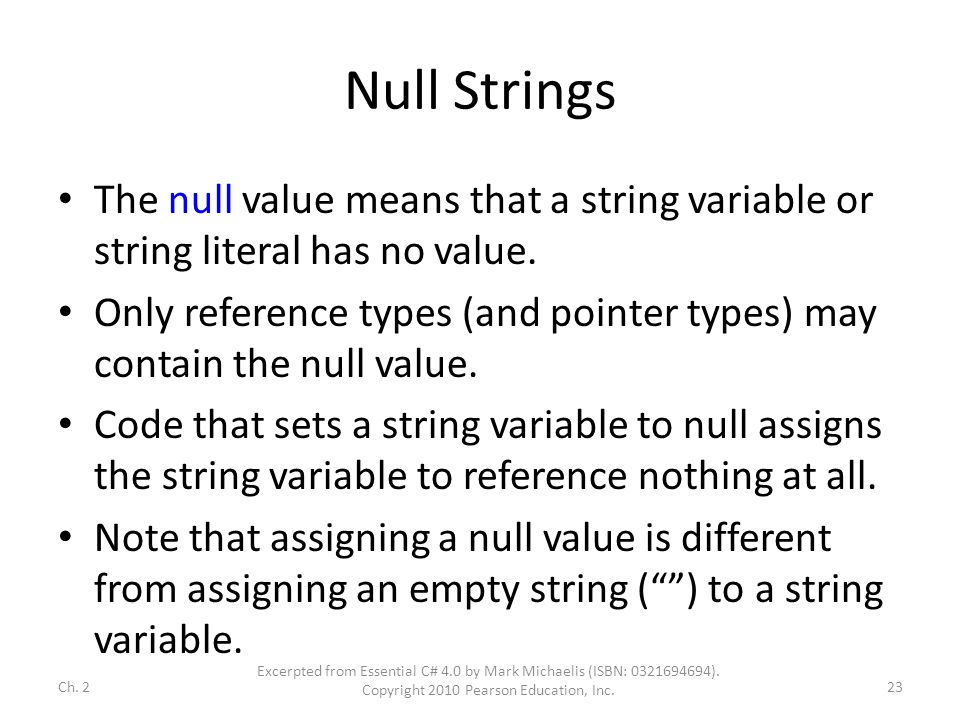 Null Strings

• The null value means that a string variable or string literal has no value.

• Only reference types (and pointer types) may contain the null value.

• Code that sets a string variable to null assigns the string variable to reference nothing at all.

• Note that assigning a null value is different from assigning an empty string (“”) to a string variable.

Ch. 2

Excerpted from Essential C# 4.0 by Mark Michaelis (ISBN: 0321694694). Copyright 2010 Pearson Education, Inc.

23